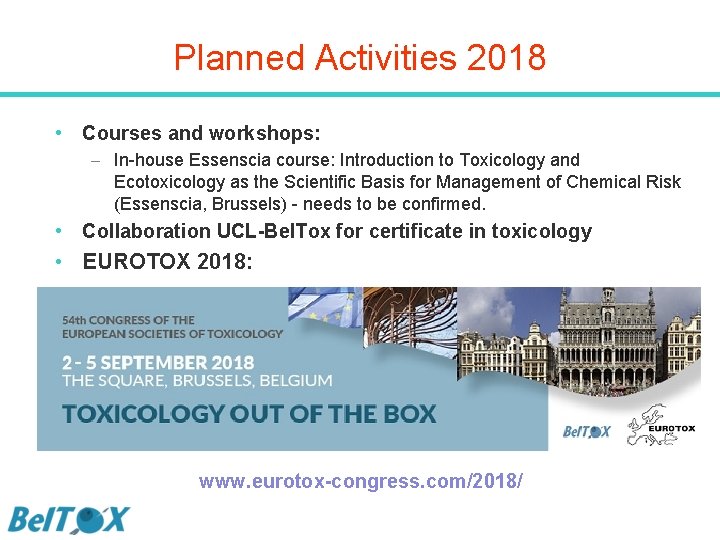 Planned Activities 2018

• Courses and workshops:
– In-house Essenscia course: Introduction to Toxicology and Ecotoxicology as the Scientific Basis for Management of Chemical Risk (Essenscia, Brussels) - needs to be confirmed.

• Collaboration UCL-BelTox for certificate in toxicology

• EUROTOX 2018:

54th CONGRESS OF THE EUROPEAN SOCIETIES OF TOXICOLOGY

2 - 5 SEPTEMBER 2018
THE SQUARE, BRUSSELS, BELGIUM

TOXICOLOGY OUT OF THE BOX

BelTOX

EUROTOX

www.eurotox-congress.com/2018/

BelTOX